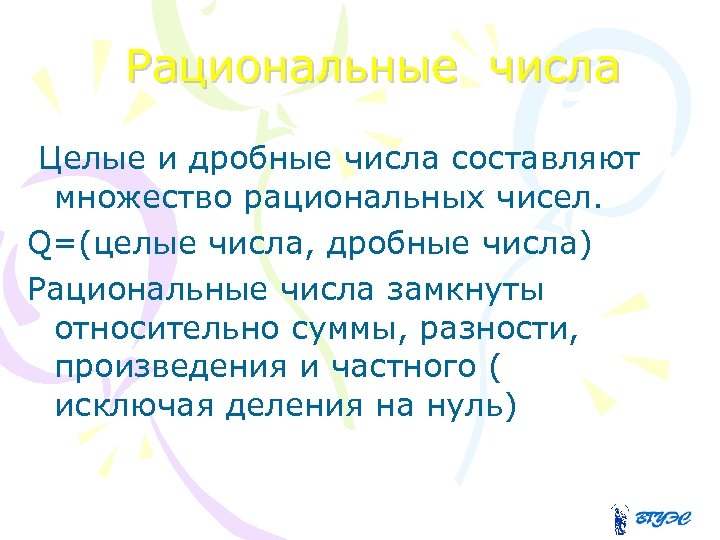 Рациональные числа

Целые и дробные числа составляют множество рациональных чисел.

Q=(целые числа, дробные числа)

Рациональные числа замкнуты относительно суммы, разности, произведения и частного ( исключая деления на нуль)

ВГУЭС